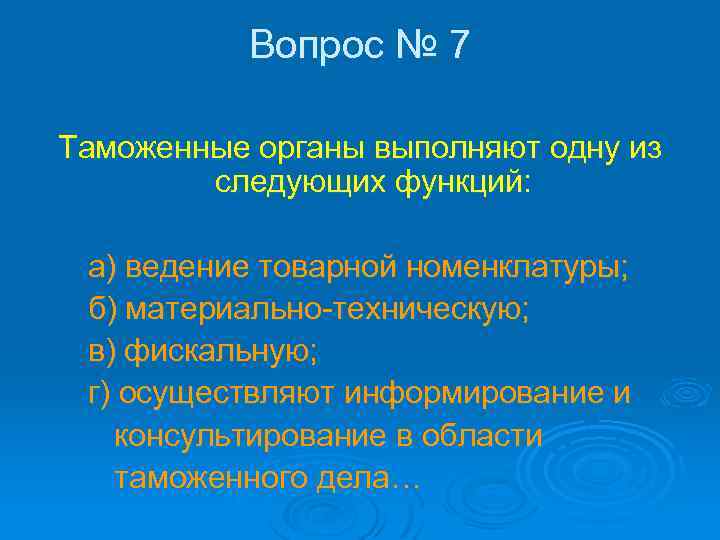 Вопрос № 7

Таможенные органы выполняют одну из следующих функций:

а) ведение товарной номенклатуры;
б) материально-техническую;
в) фискальную;
г) осуществляют информирование и консультирование в области таможенного дела…